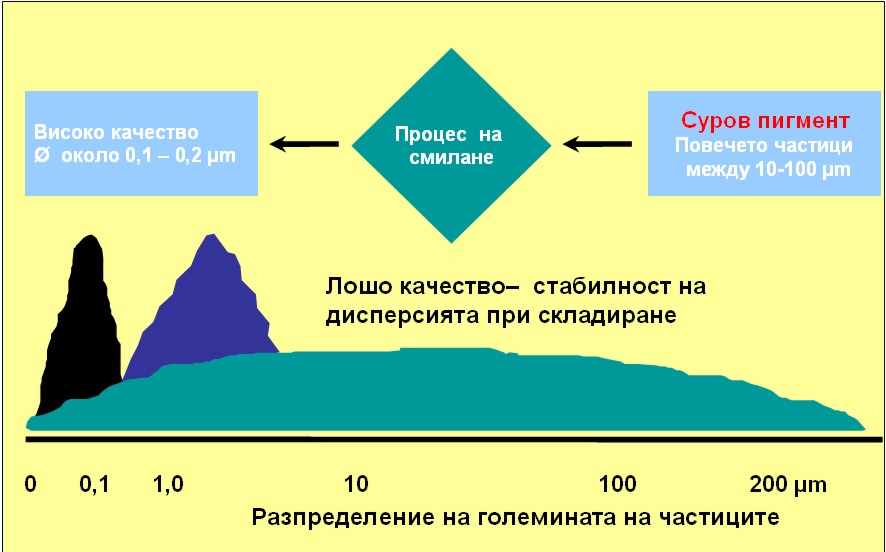 Високо качество
Ø около 0,1 – 0,2 µm

Процес на смилане

Суров пигмент
Повечето частици между 10-100 µm

Лошо качество– стабилност на дисперсията при складиране

0 0,1 1,0 10 100 200 µm

Разпределение на големината на частиците